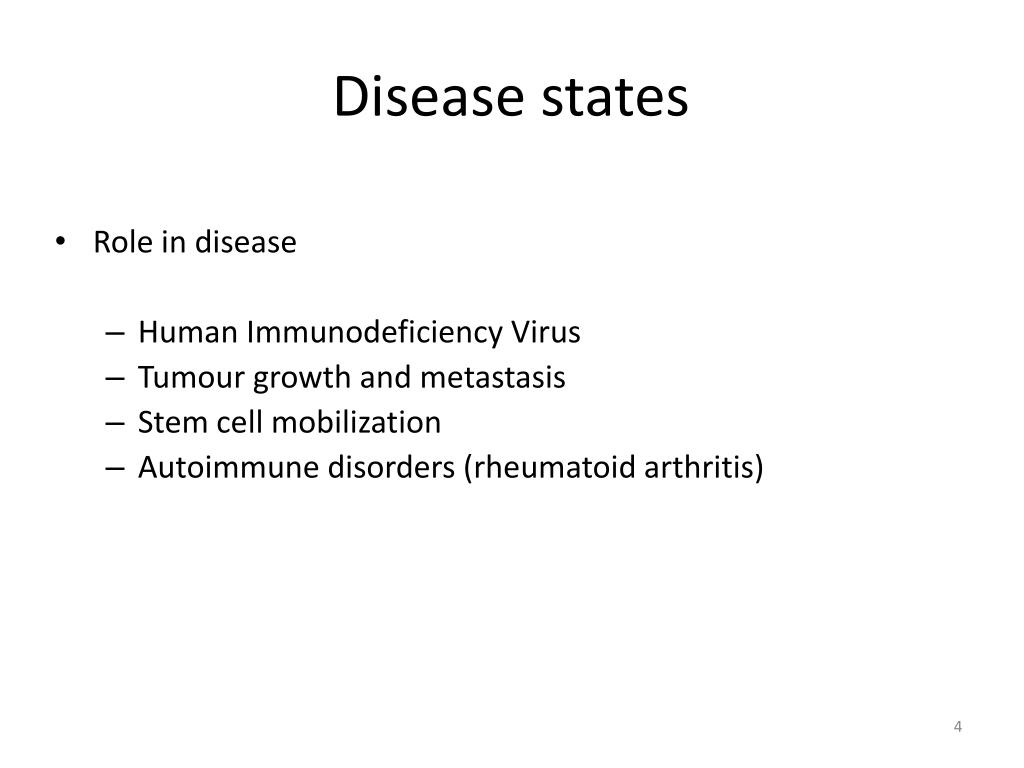 Disease states

• Role in disease

– Human Immunodeficiency Virus
– Tumour growth and metastasis
– Stem cell mobilization
– Autoimmune disorders (rheumatoid arthritis)

4